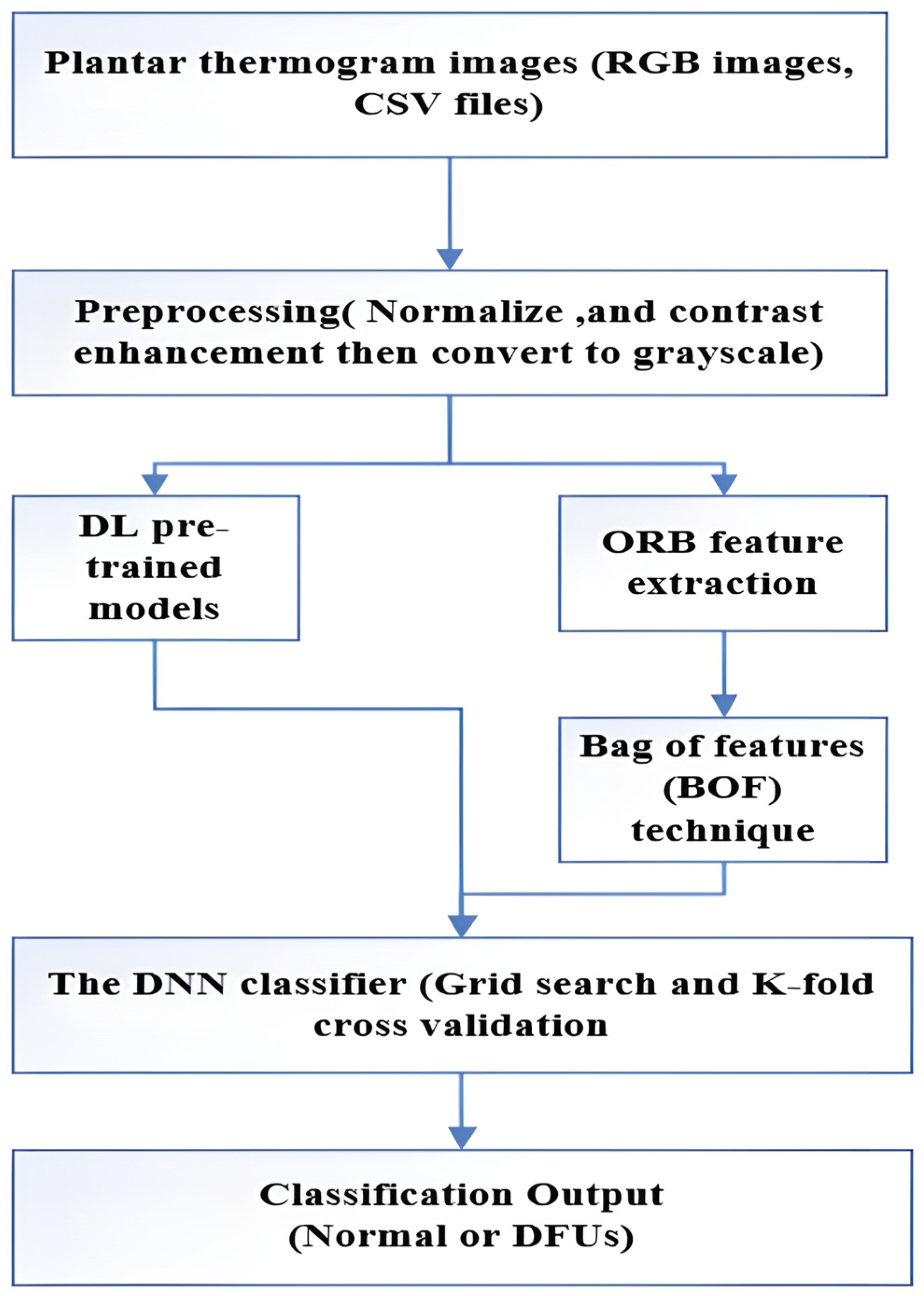 Plantar thermogram images (RGB images, CSV files)

Preprocessing( Normalize ,and contrast enhancement then convert to grayscale)

DL pre-trained models

ORB feature extraction

Bag of features (BOF) technique

The DNN classifier (Grid search and K-fold cross validation

Classification Output (Normal or DFUs)